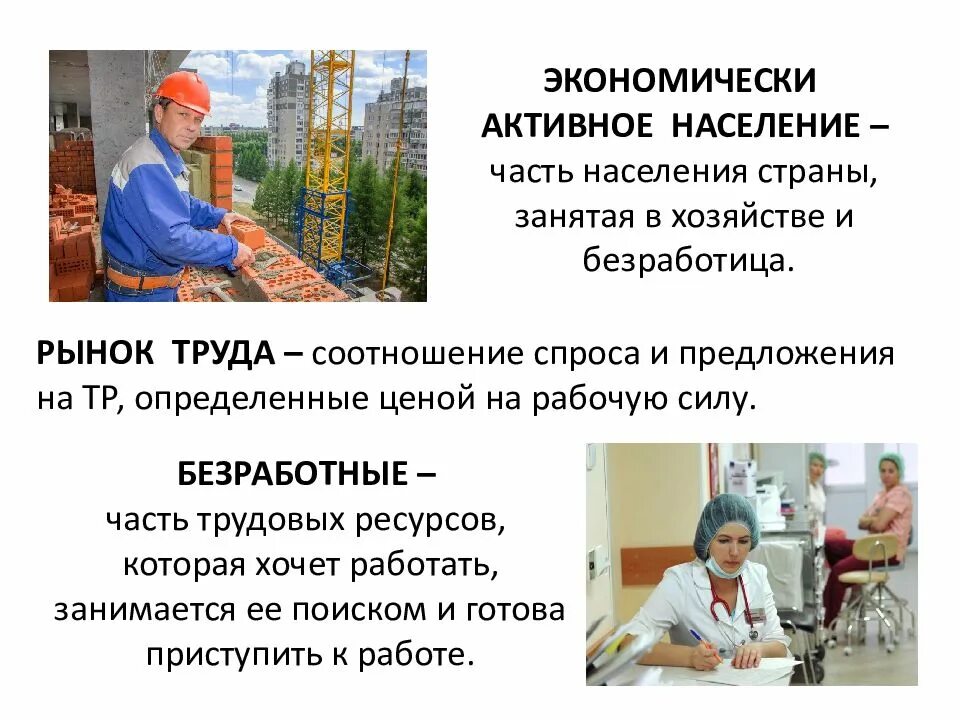 ЭКОНОМИЧЕСКИ АКТИВНОЕ НАСЕЛЕНИЕ – часть населения страны, занятая в хозяйстве и безработица.

РЫНОК ТРУДА – соотношение спроса и предложения на ТР, определенные ценой на рабочую силу.

БЕЗРАБОТНЫЕ – часть трудовых ресурсов, которая хочет работать, занимается ее поиском и готова приступить к работе.